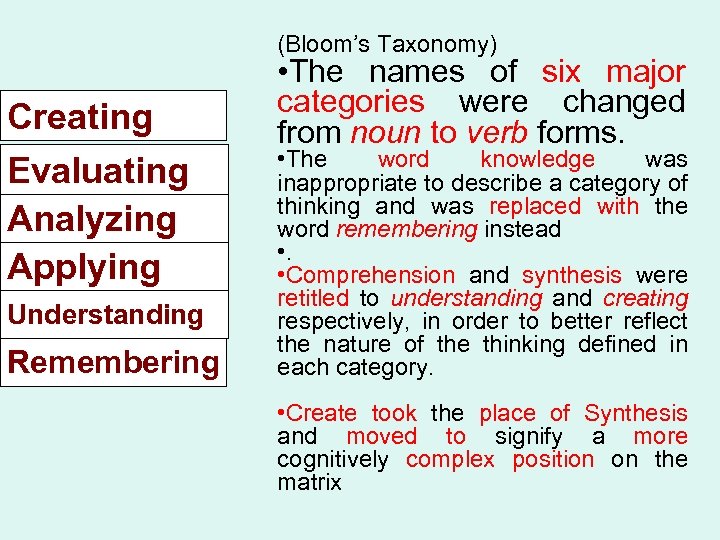 Creating

Evaluating

Analyzing

Applying

Understanding

Remembering

(Bloom's Taxonomy)

•The names of six major categories were changed from noun to verb forms.

•The word knowledge was inappropriate to describe a category of thinking and was replaced with the word remembering instead

•.

•Comprehension and synthesis were retitled to understanding and creating respectively, in order to better reflect the nature of the thinking defined in each category.

•Create took the place of Synthesis and moved to signify a more cognitively complex position on the matrix